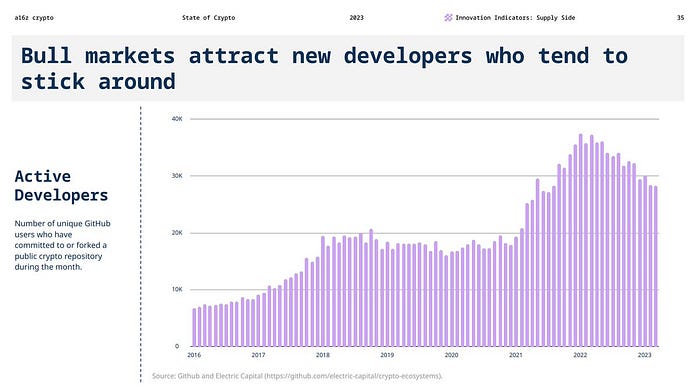 a16z crypto State of Crypto 2023 Innovation Indicators: Supply Side 35

Bull markets attract new developers who tend to stick around

Active Developers

Number of unique GitHub users who have committed to or forked a public crypto repository during the month.

40K
30K
20K
10K
0
2016 2017 2018 2019 2020 2021 2022 2023

Source: Github and Electric Capital (https://github.com/electric-capital/crypto-ecosystems).